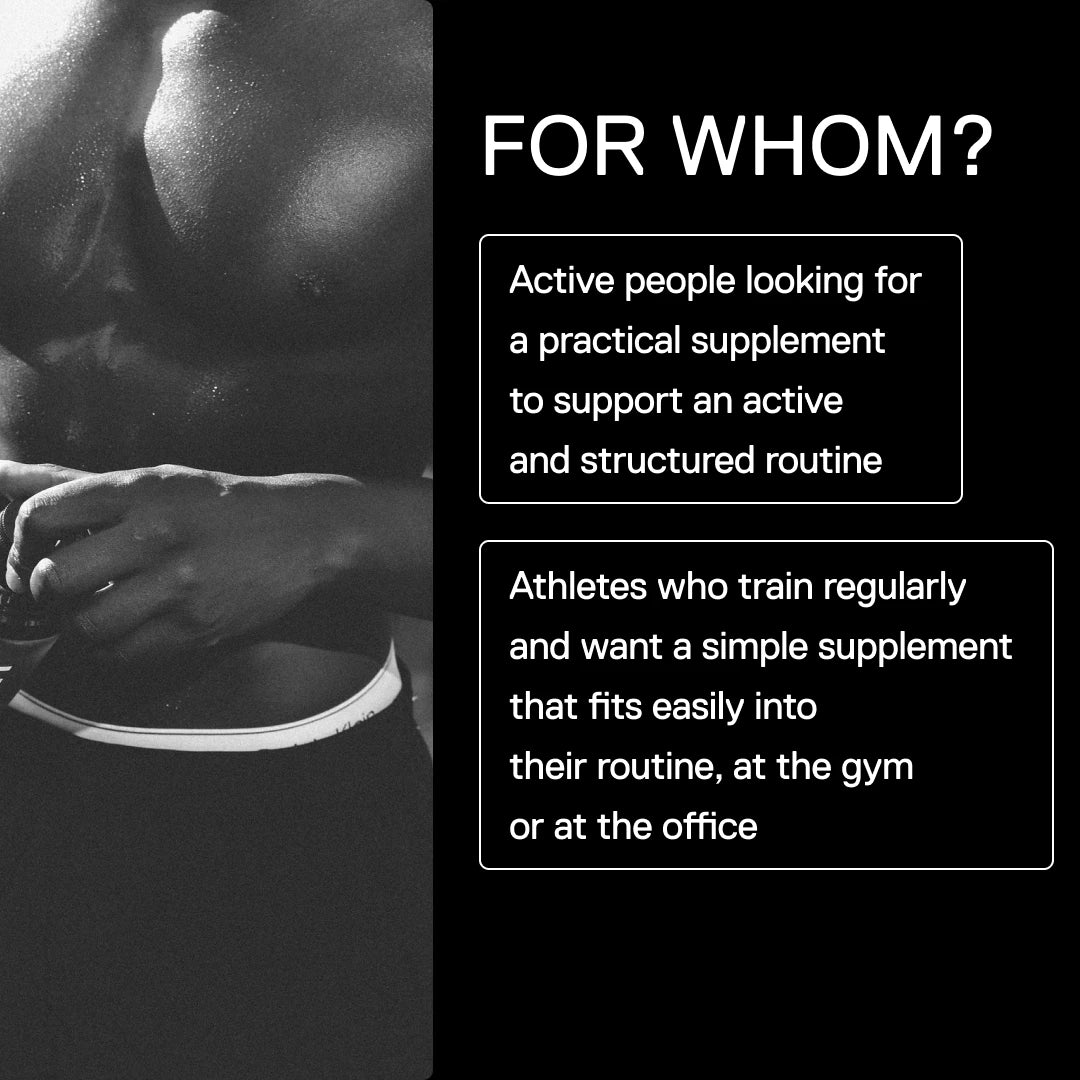 FOR WHOM?

Active people looking for a practical supplement to support an active and structured routine

Athletes who train regularly and want a simple supplement that fits easily into their routine, at the gym or at the office